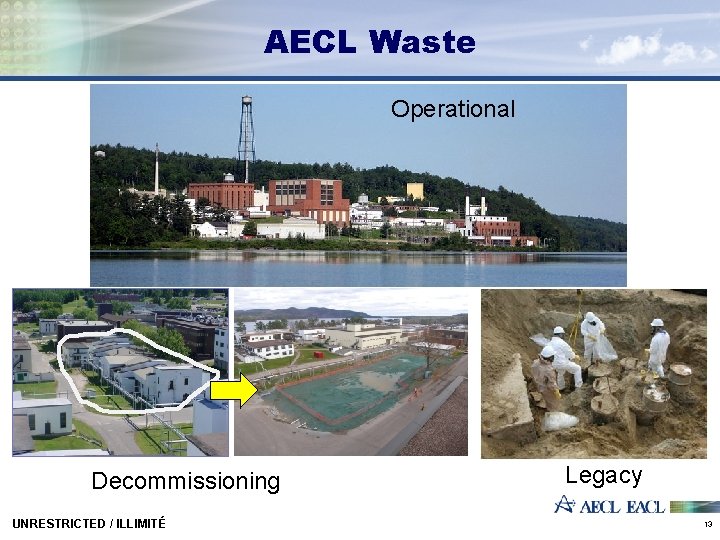 AECL Waste

Operational

Decommissioning

Legacy

AECL EACL

UNRESTRICTED / ILLIMITÉ

13